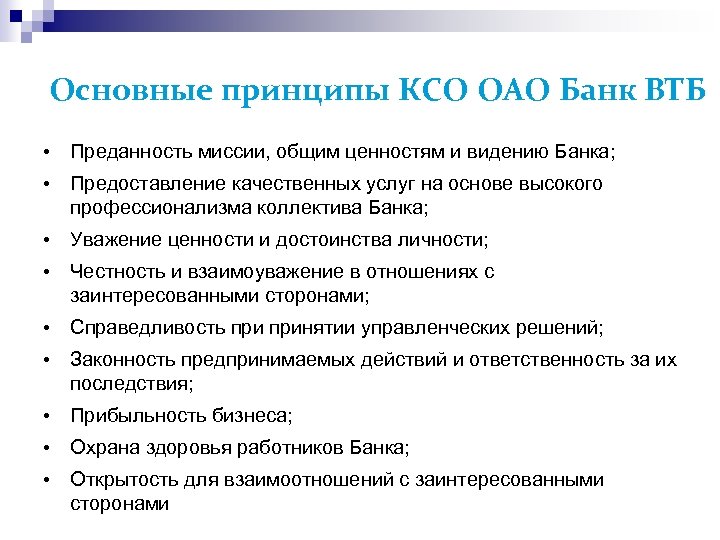 Основные принципы КСО ОАО Банк ВТБ

• Преданность миссии, общим ценностям и видению Банка;
• Предоставление качественных услуг на основе высокого профессионализма коллектива Банка;
• Уважение ценности и достоинства личности;
• Честность и взаимоуважение в отношениях с заинтересованными сторонами;
• Справедливость при принятии управленческих решений;
• Законность предпринимаемых действий и ответственность за их последствия;
• Прибыльность бизнеса;
• Охрана здоровья работников Банка;
• Открытость для взаимоотношений с заинтересованными сторонами